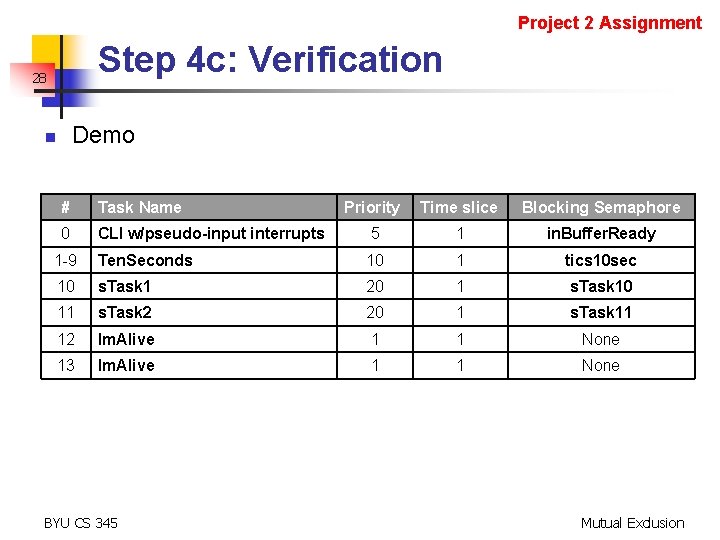 Project 2 Assignment

28

Step 4c: Verification

Demo

| # | Task Name | Priority | Time slice | Blocking Semaphore |
|---|---|---|---|---|
| 0 | CLI w/pseudo-input interrupts | 5 | 1 | inBufferReady |
| 1-9 | TenSeconds | 10 | 1 | tics10sec |
| 10 | sTask1 | 20 | 1 | sTask10 |
| 11 | sTask2 | 20 | 1 | sTask11 |
| 12 | ImAlive | 1 | 1 | None |
| 13 | ImAlive | 1 | 1 | None |

BYU CS 345

Mutual Exclusion